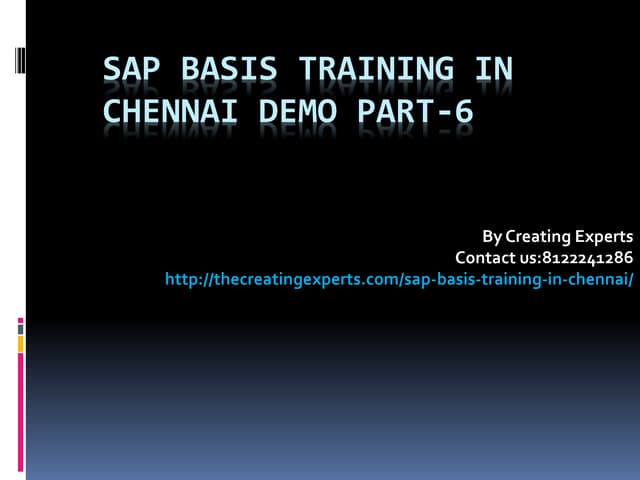 SAP BASIS TRAINING IN CHENNAI DEMO PART-6

By Creating Experts
Contact us:8122241286
http://thecreatingexperts.com/sap-basis-training-in-chennai/